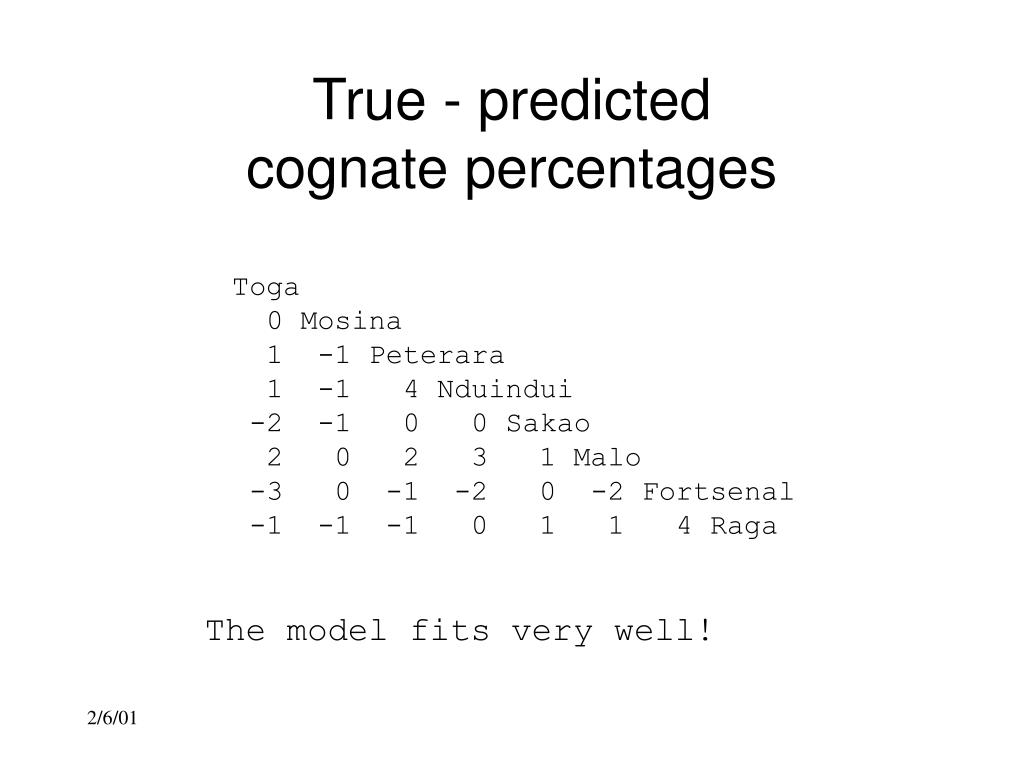 True - predicted
cognate percentages

Toga
 0 Mosina
 1 -1 Peterara
 1 -1 4 Nduindui
-2 -1 0 0 Sakao
 2 0 2 3 1 Malo
-3 0 -1 -2 0 -2 Fortsenal
-1 -1 -1 0 1 1 4 Raga

The model fits very well!

2/6/01